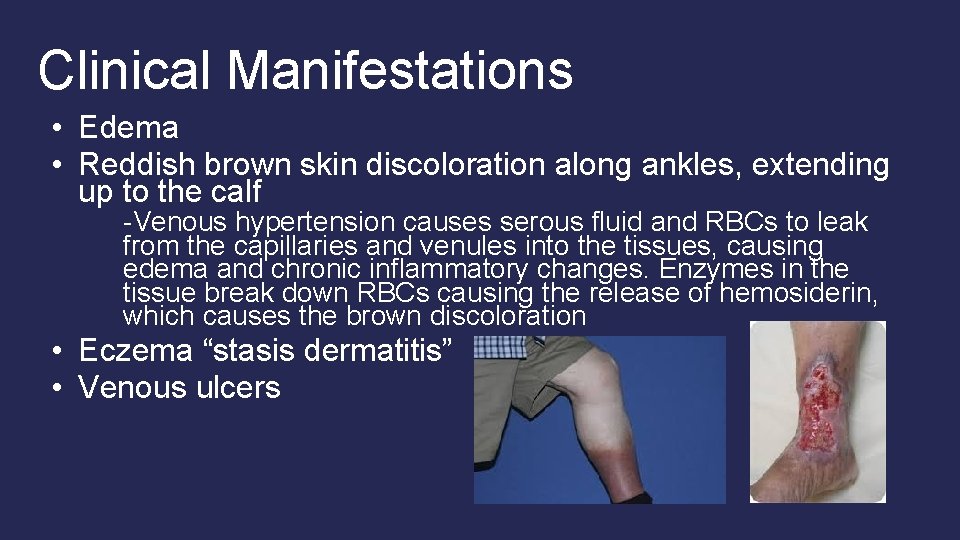 Clinical Manifestations

• Edema
• Reddish brown skin discoloration along ankles, extending up to the calf

-Venous hypertension causes serous fluid and RBCs to leak from the capillaries and venules into the tissues, causing edema and chronic inflammatory changes. Enzymes in the tissue break down RBCs causing the release of hemosiderin, which causes the brown discoloration

• Eczema “stasis dermatitis”
• Venous ulcers